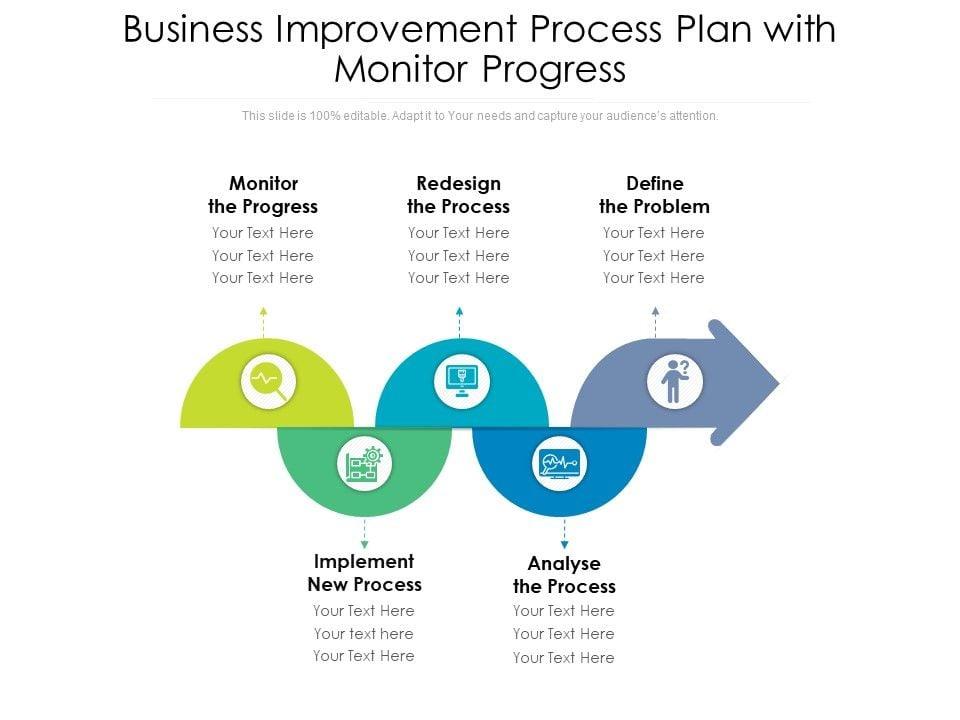 Business Improvement Process Plan with Monitor Progress

This slide is 100% editable. Adapt it to Your needs and capture your audience's attention.

Monitor the Progress
Your Text Here
Your Text Here
Your Text Here

Redesign the Process
Your Text Here
Your Text Here
Your Text Here

Define the Problem
Your Text Here
Your Text Here
Your Text Here

Implement New Process
Your Text Here
Your text here
Your Text Here

Analyse the Process
Your Text Here
Your Text Here
Your Text Here